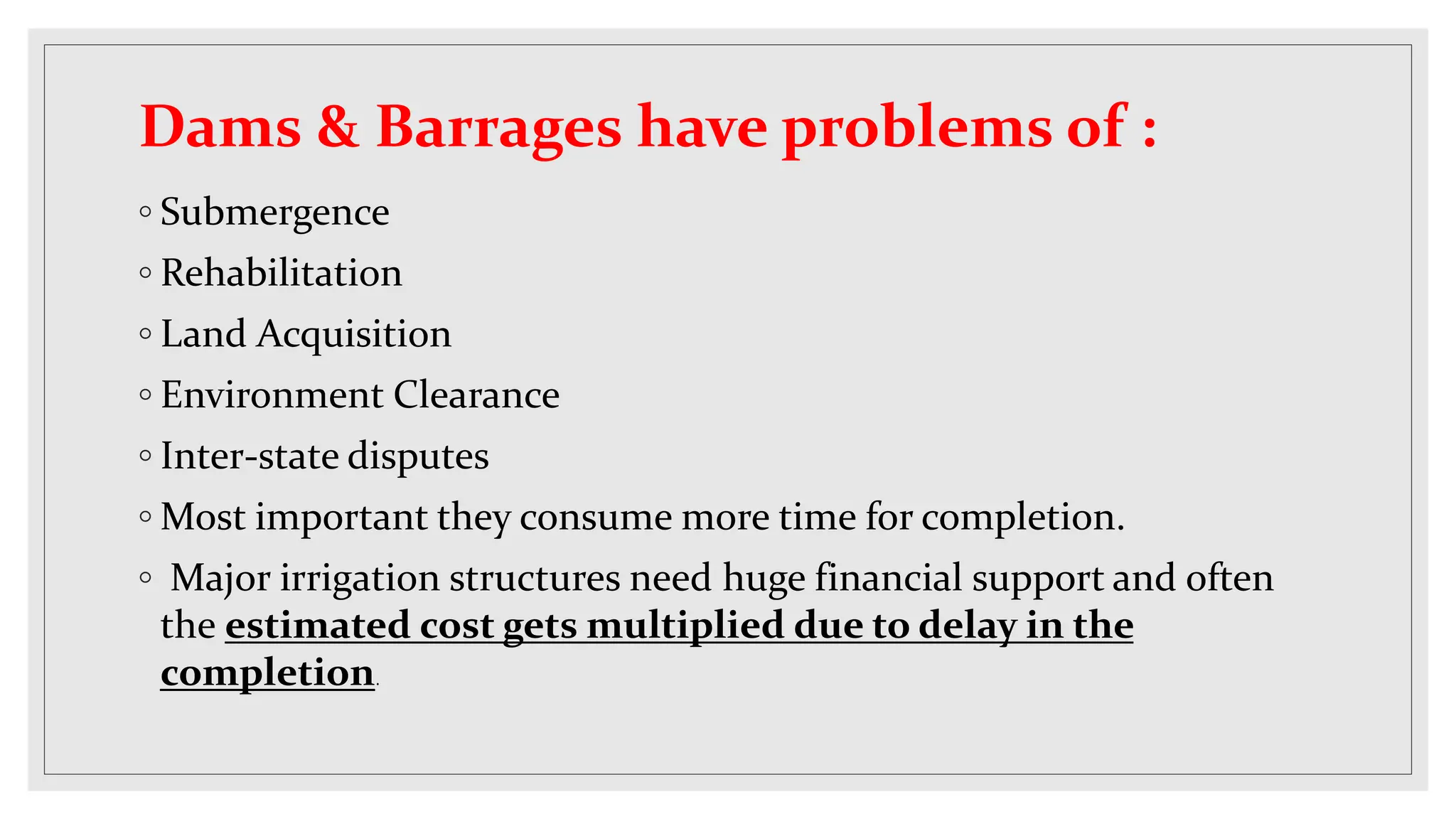 Dams & Barrages have problems of :

◦ Submergence

◦ Rehabilitation

◦ Land Acquisition

◦ Environment Clearance

◦ Inter-state disputes

◦ Most important they consume more time for completion.

◦ Major irrigation structures need huge financial support and often the estimated cost gets multiplied due to delay in the completion.